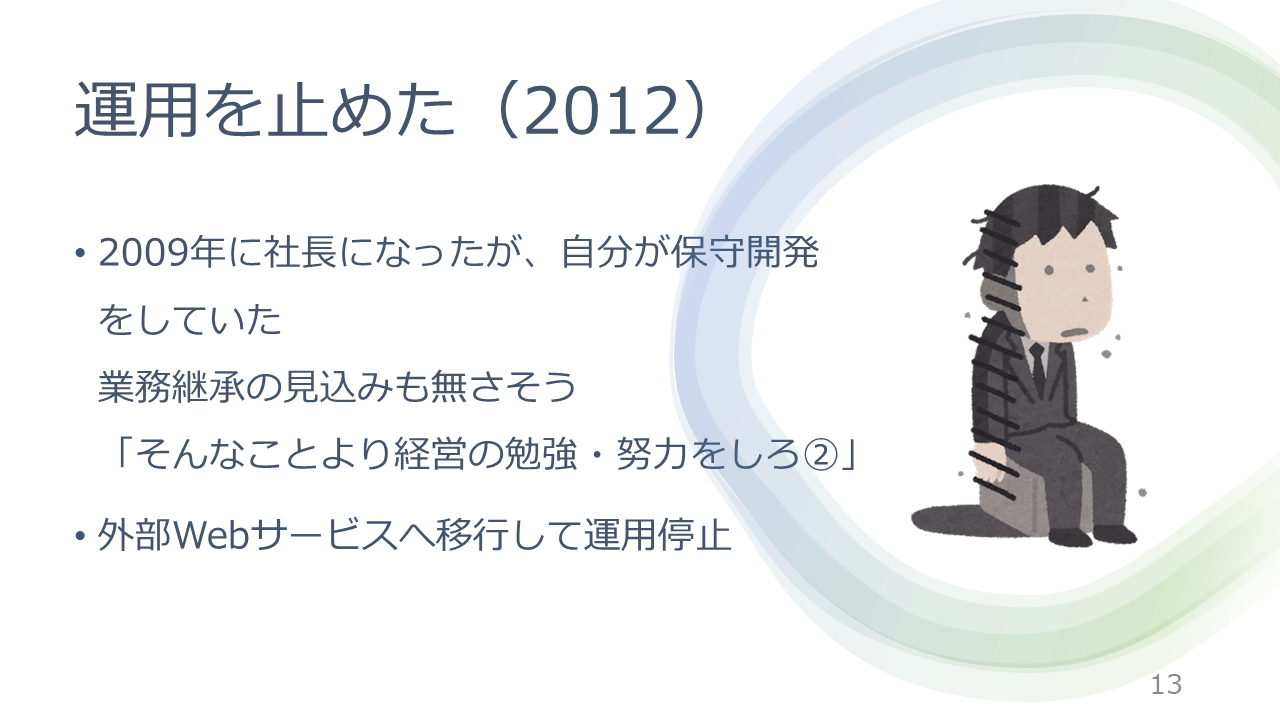 運用を止めた（2012）

• 2009年に社長になったが、自分が保守開発をしていた
業務継承の見込みも無さそう
「そんなことより経営の勉強・努力をしろ②」

• 外部Webサービスへ移行して運用停止

13